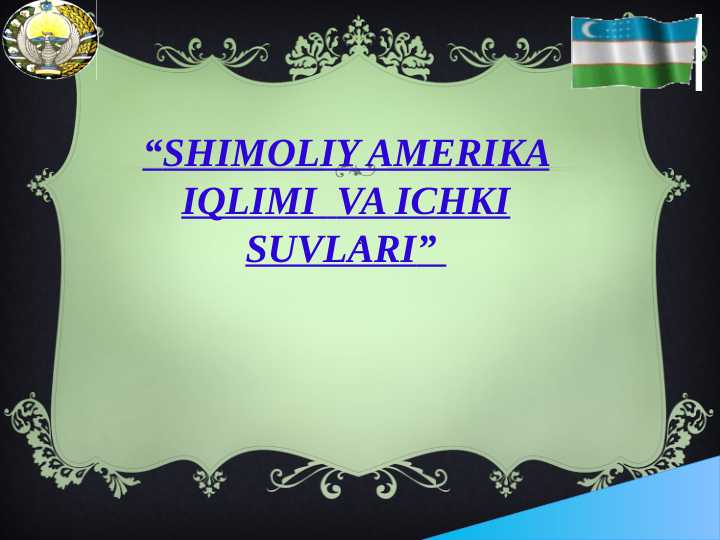 “SHIMOLIY AMERIKA IQLIMI VA ICHKI SUVLARI”